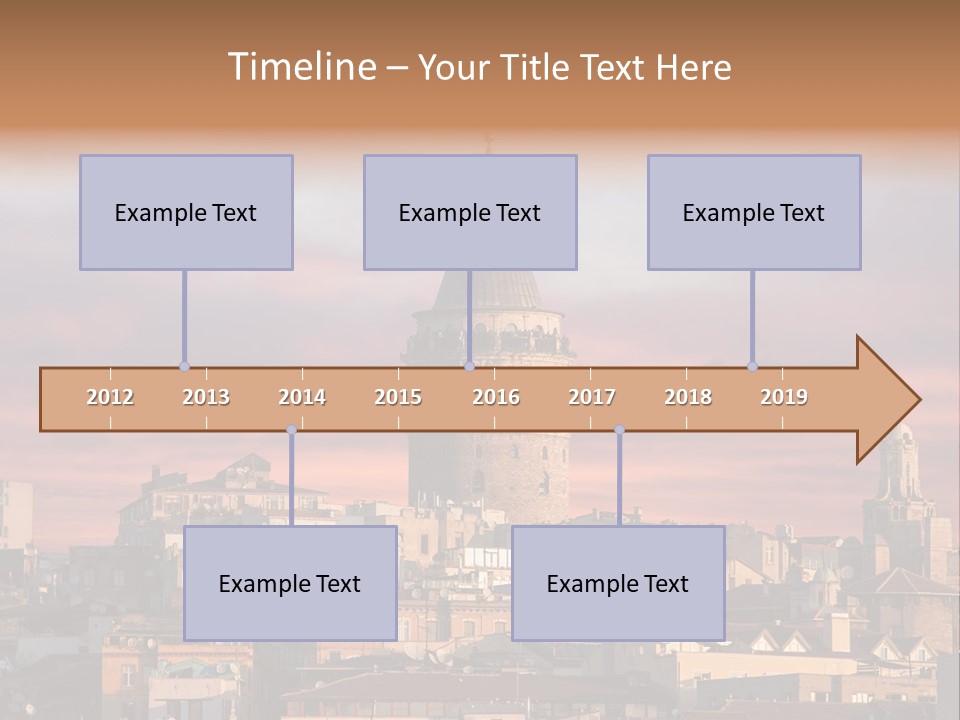 Timeline – Your Title Text Here

Example Text

Example Text

Example Text

2012 2013 2014 2015 2016 2017 2018 2019

Example Text

Example Text